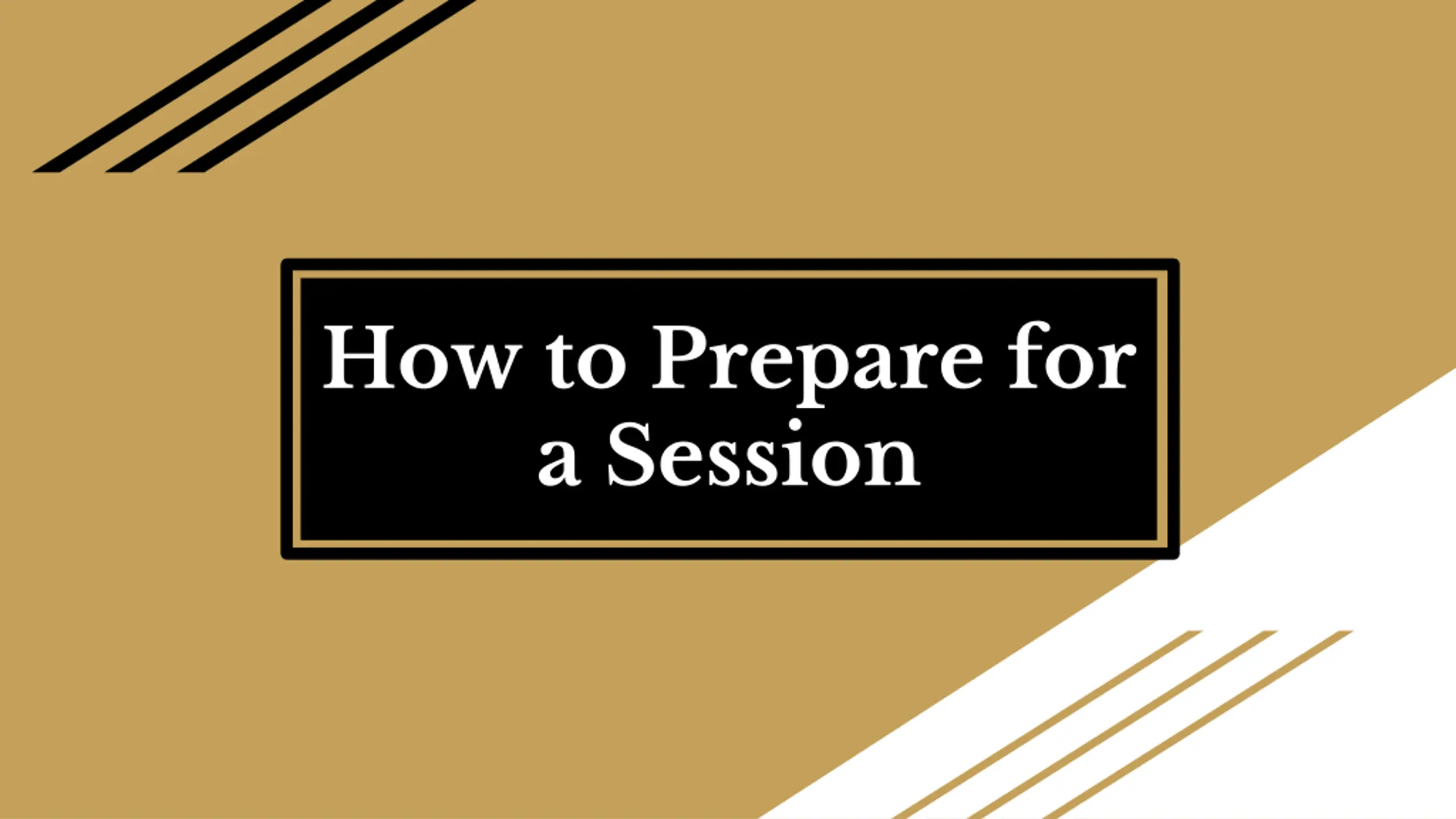 How to Prepare for a Session